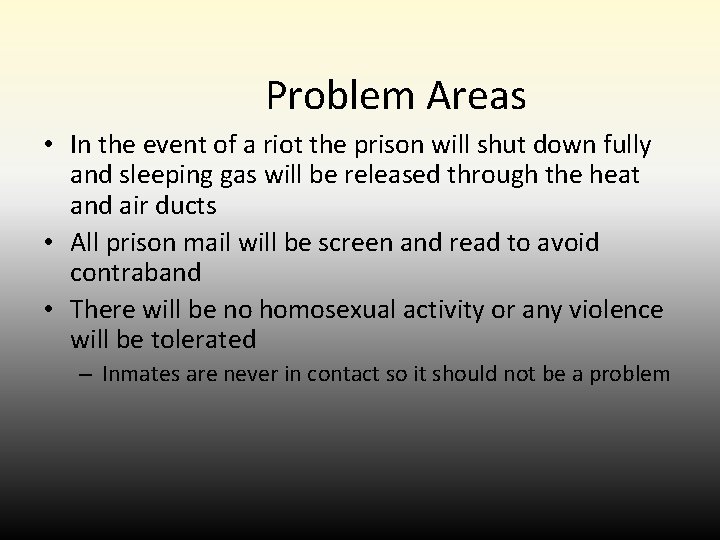 Problem Areas

• In the event of a riot the prison will shut down fully and sleeping gas will be released through the heat and air ducts
• All prison mail will be screen and read to avoid contraband
• There will be no homosexual activity or any violence will be tolerated
– Inmates are never in contact so it should not be a problem